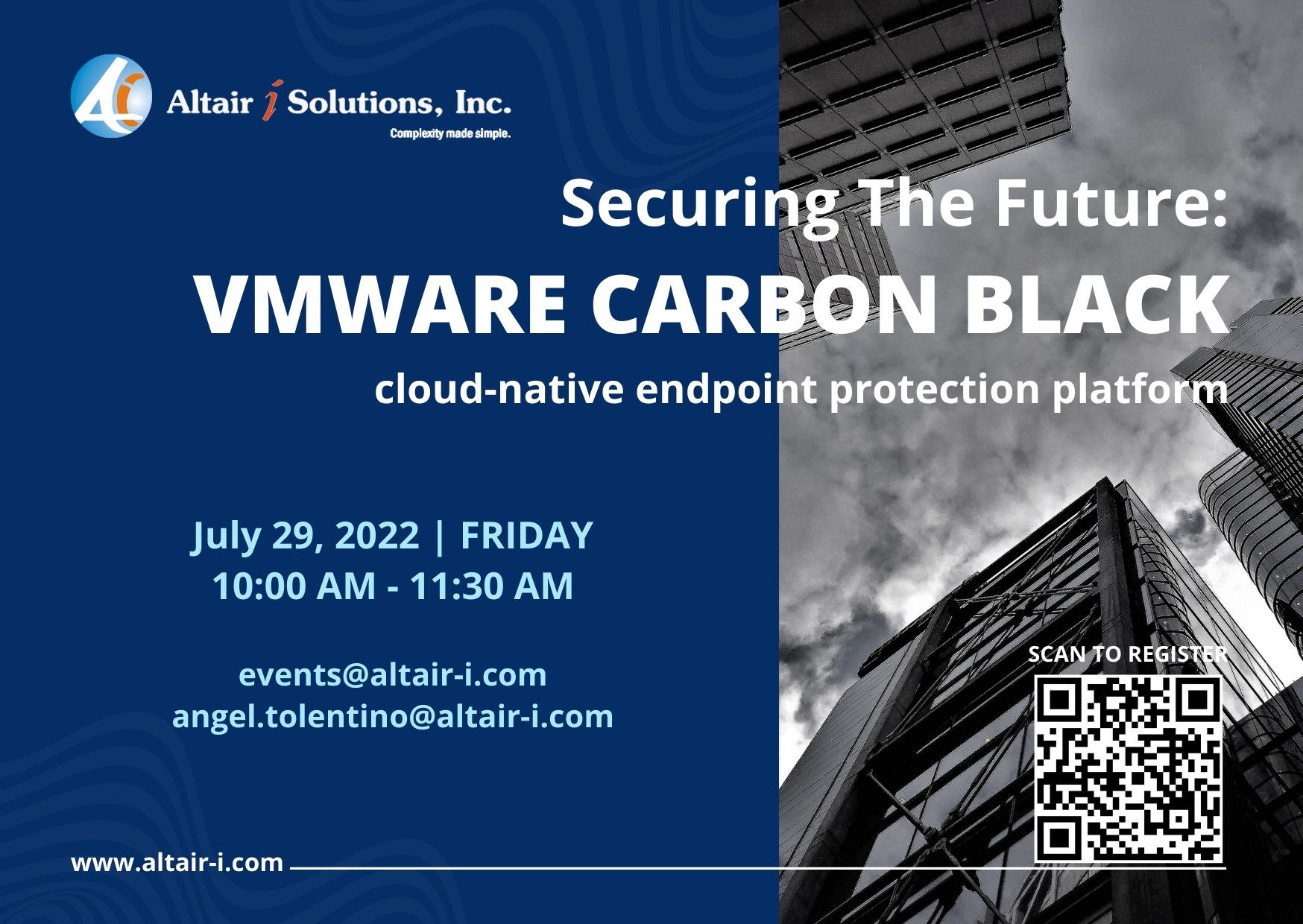 Altair i Solutions, Inc.
Complexity made simple.

Securing The Future:
VMWARE CARBON BLACK
cloud-native endpoint protection platform

July 29, 2022 | FRIDAY
10:00 AM - 11:30 AM

events@altair-i.com
angel.tolentino@altair-i.com

SCAN TO REGISTER

www.altair-i.com